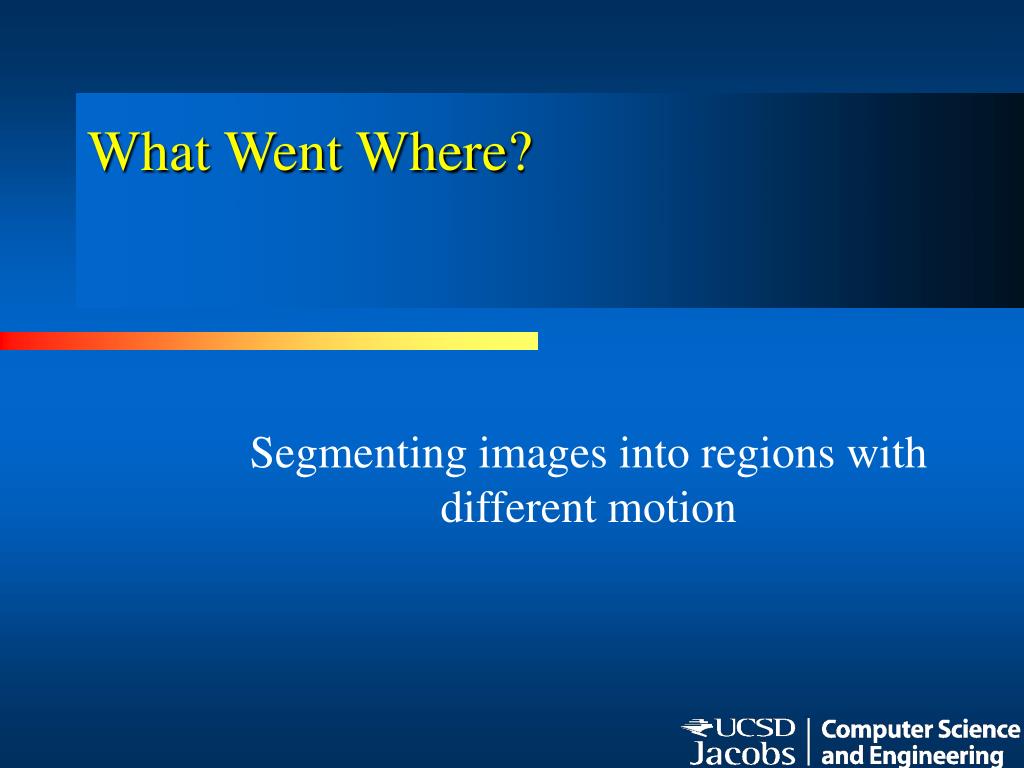 What Went Where?

Segmenting images into regions with different motion

UCSD Jacobs

Computer Science and Engineering